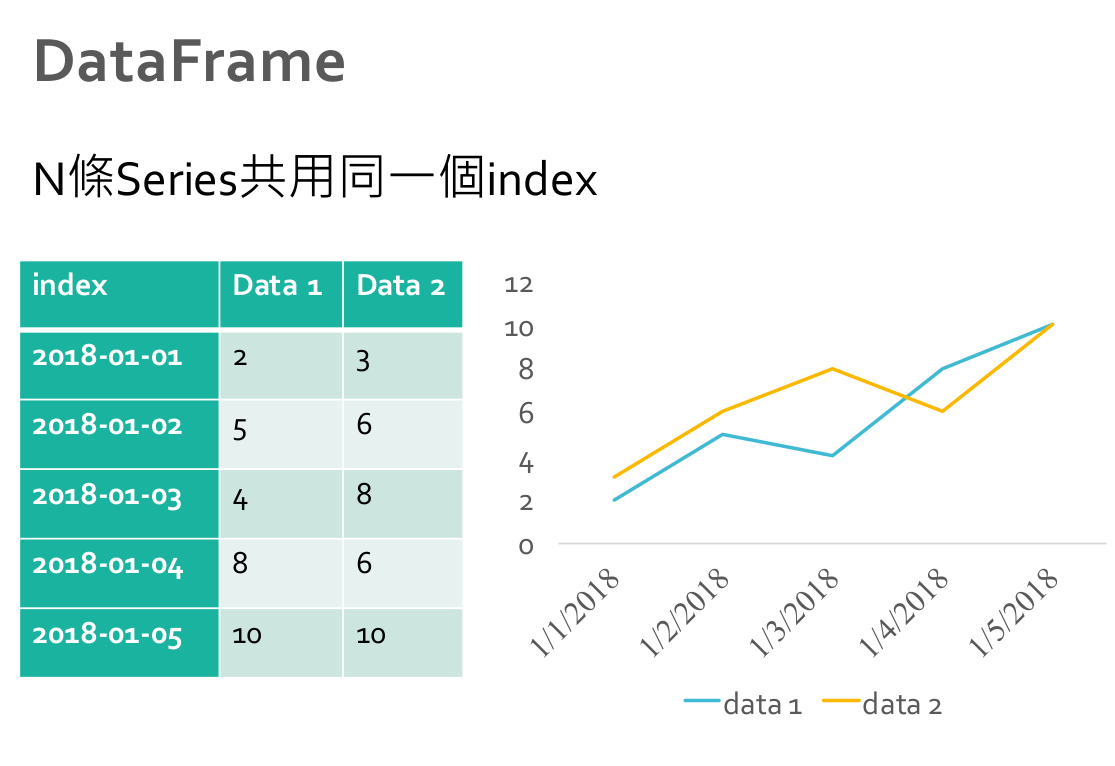 DataFrame

N條Series共用同一個index

| index | Data 1 | Data 2 |
|---|---|---|
| 2018-01-01 | 2 | 3 |
| 2018-01-02 | 5 | 6 |
| 2018-01-03 | 4 | 8 |
| 2018-01-04 | 8 | 6 |
| 2018-01-05 | 10 | 10 |

12
10
8
6
4
2
0

1/1/2018
1/2/2018
1/3/2018
1/4/2018
1/5/2018

data 1 data 2